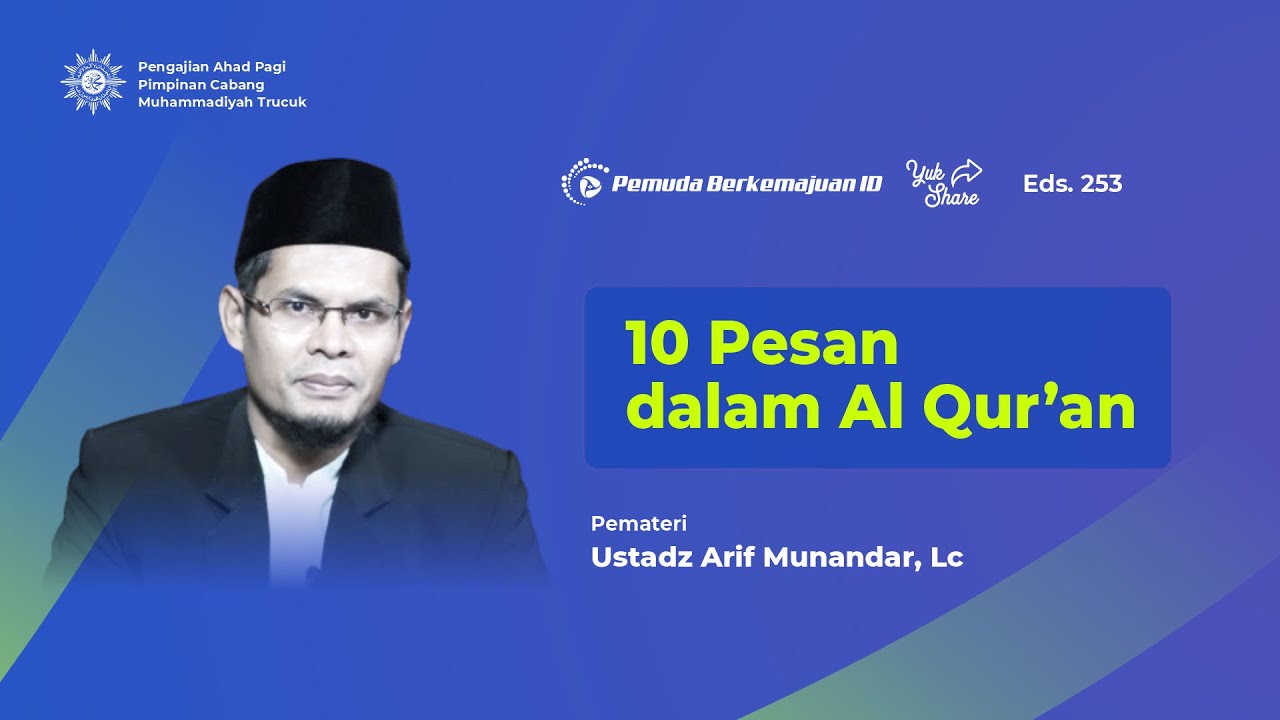 Pengajian Ahad Pagi
Pimpinan Cabang
Muhammadiyah Trucuk

Pemuda Berkemajuan ID

Yuk Share

Eds. 253

10 Pesan dalam Al Qur'an

Pemateri
Ustadz Arif Munandar, Lc